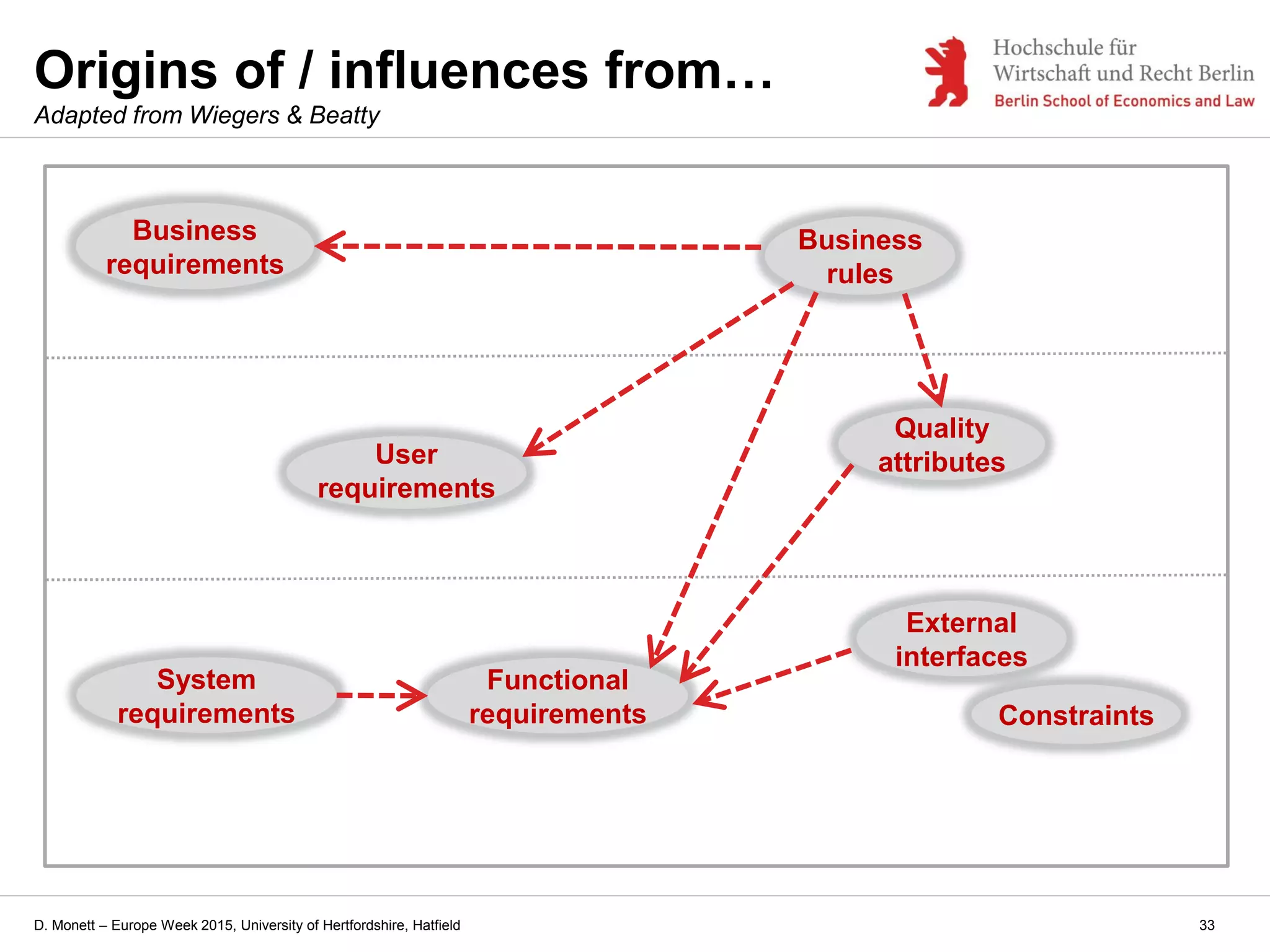 Origins of / influences from…
Adapted from Wiegers & Beatty

Hochschule für
Wirtschaft und Recht Berlin
Berlin School of Economics and Law

Business requirements

Business rules

User requirements

Quality attributes

System requirements

Functional requirements

External interfaces

Constraints

D. Monett – Europe Week 2015, University of Hertfordshire, Hatfield

33